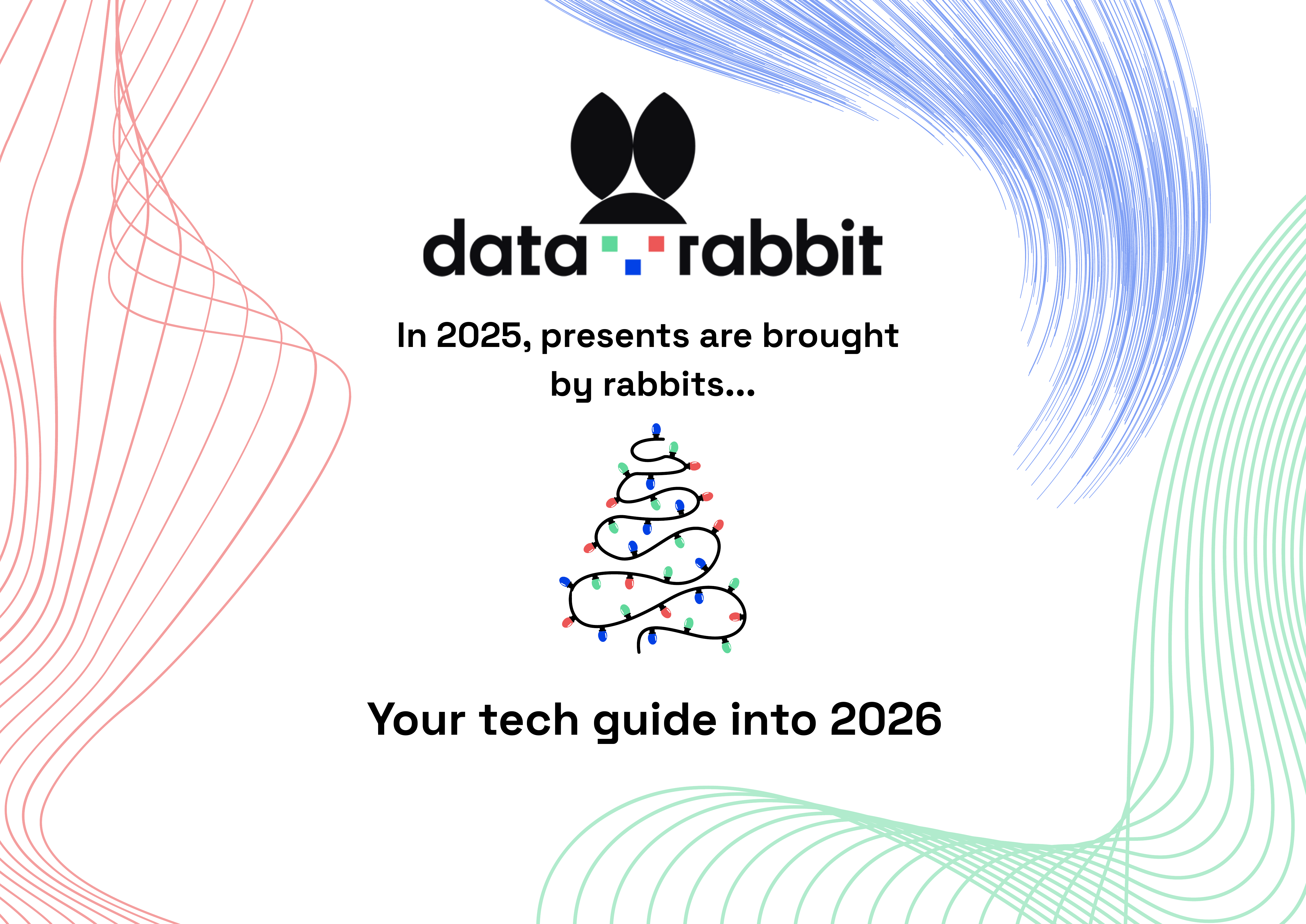 data rabbit

In 2025, presents are brought by rabbits...

Your tech guide into 2026